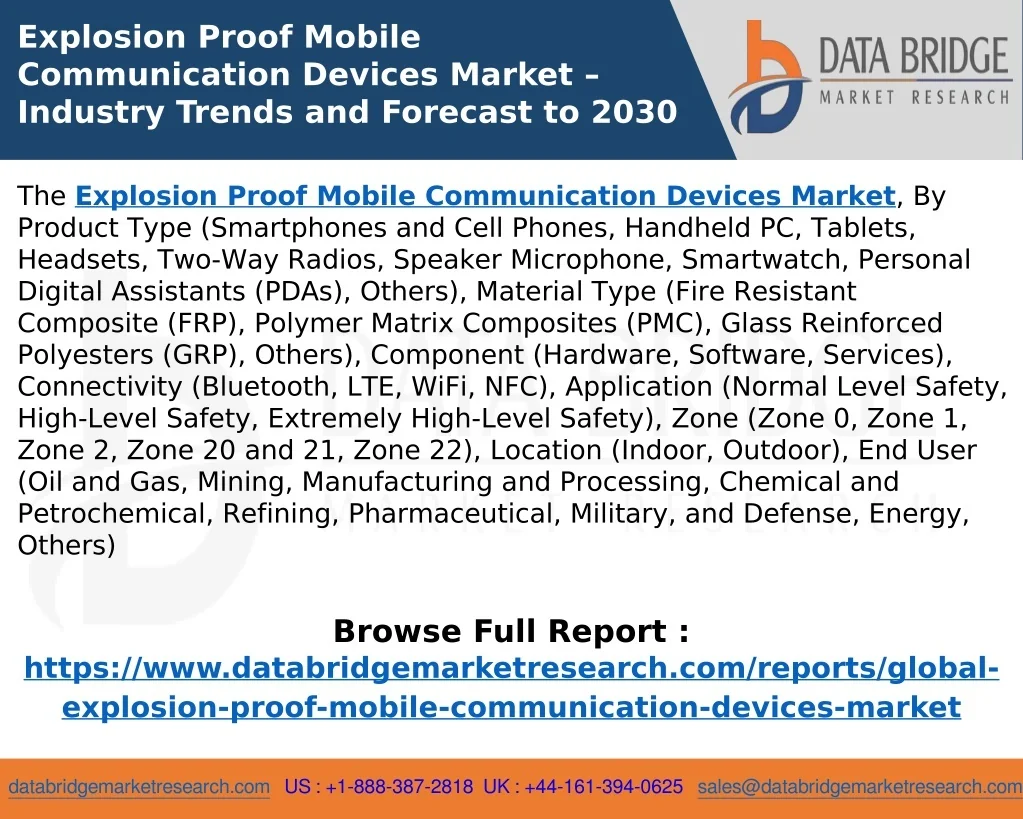 Explosion Proof Mobile Communication Devices Market – Industry Trends and Forecast to 2030

DATA BRIDGE
MARKET RESEARCH

The Explosion Proof Mobile Communication Devices Market, By Product Type (Smartphones and Cell Phones, Handheld PC, Tablets, Headsets, Two-Way Radios, Speaker Microphone, Smartwatch, Personal Digital Assistants (PDAs), Others), Material Type (Fire Resistant Composite (FRP), Polymer Matrix Composites (PMC), Glass Reinforced Polyesters (GRP), Others), Component (Hardware, Software, Services), Connectivity (Bluetooth, LTE, WiFi, NFC), Application (Normal Level Safety, High-Level Safety, Extremely High-Level Safety), Zone (Zone 0, Zone 1, Zone 2, Zone 20 and 21, Zone 22), Location (Indoor, Outdoor), End User (Oil and Gas, Mining, Manufacturing and Processing, Chemical and Petrochemical, Refining, Pharmaceutical, Military, and Defense, Energy, Others)

Browse Full Report :
https://www.databridgemarketresearch.com/reports/global-explosion-proof-mobile-communication-devices-market

databridgemarketresearch.com US : +1-888-387-2818 UK : +44-161-394-0625 sales@databridgemarketresearch.com